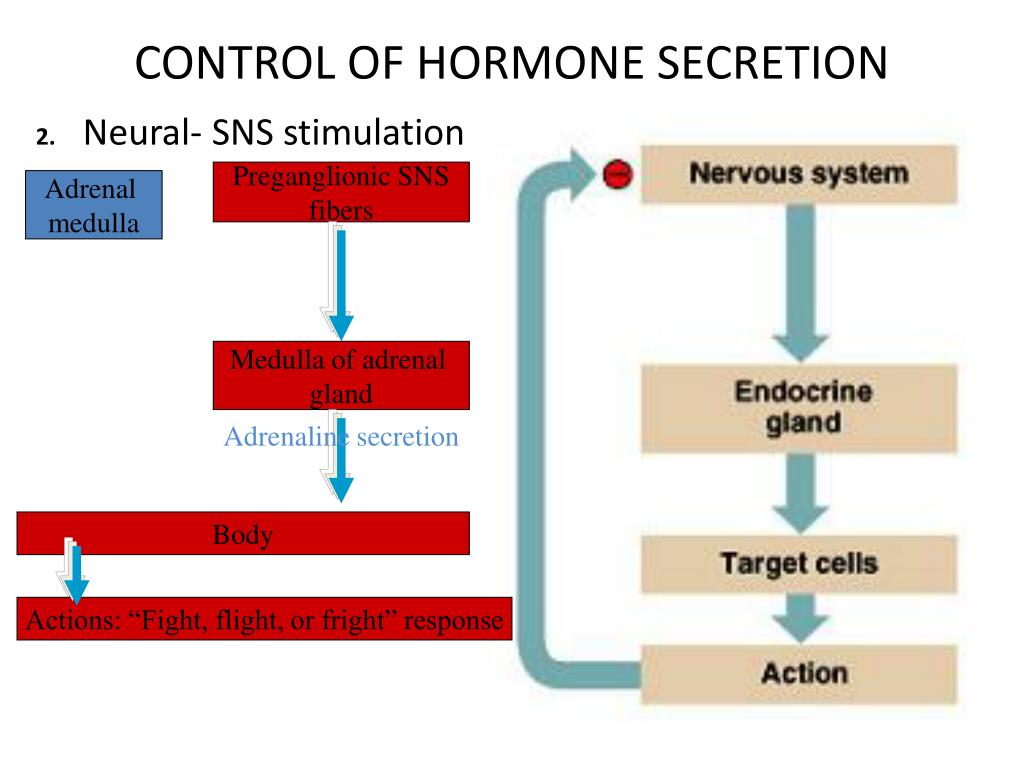 CONTROL OF HORMONE SECRETION

2. Neural- SNS stimulation

Adrenal medulla

Preganglionic SNS fibers

Medulla of adrenal gland

Adrenaline secretion

Body

Actions: “Fight, flight, or fright” response

Nervous system

Endocrine gland

Target cells

Action